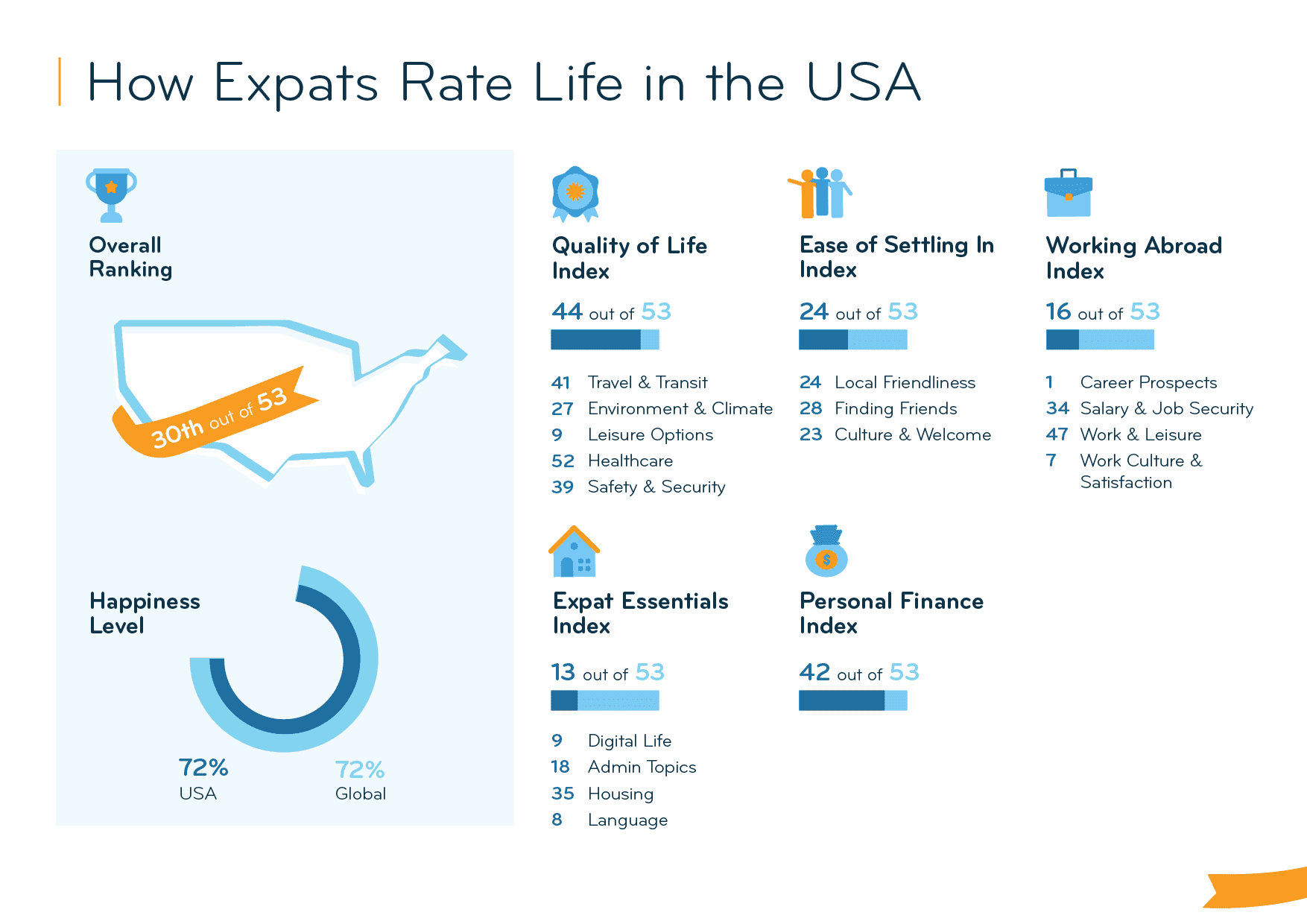 How Expats Rate Life in the USA

Overall Ranking

30th out of 53

Happiness Level

72%
USA

72%
Global

Quality of Life Index

44 out of 53

41 Travel & Transit
27 Environment & Climate
9 Leisure Options
52 Healthcare
39 Safety & Security

Ease of Settling In Index

24 out of 53

24 Local Friendliness
28 Finding Friends
23 Culture & Welcome

Working Abroad Index

16 out of 53

1 Career Prospects
34 Salary & Job Security
47 Work & Leisure
7 Work Culture & Satisfaction

Expat Essentials Index

13 out of 53

9 Digital Life
18 Admin Topics
35 Housing
8 Language

Personal Finance Index

42 out of 53